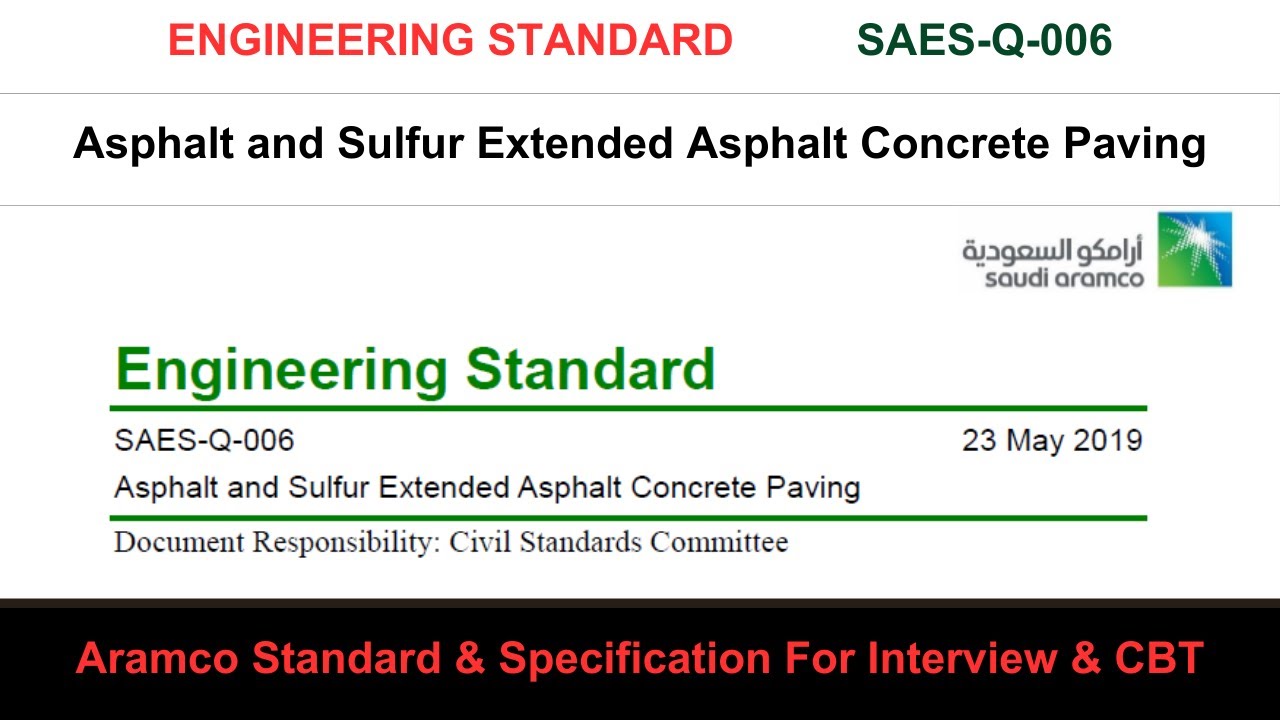 ENGINEERING STANDARD SAES-Q-006

Asphalt and Sulfur Extended Asphalt Concrete Paving

أرامكو السعودية
saudi aramco

Engineering Standard

SAES-Q-006 23 May 2019

Asphalt and Sulfur Extended Asphalt Concrete Paving

Document Responsibility: Civil Standards Committee

Aramco Standard & Specification For Interview & CBT